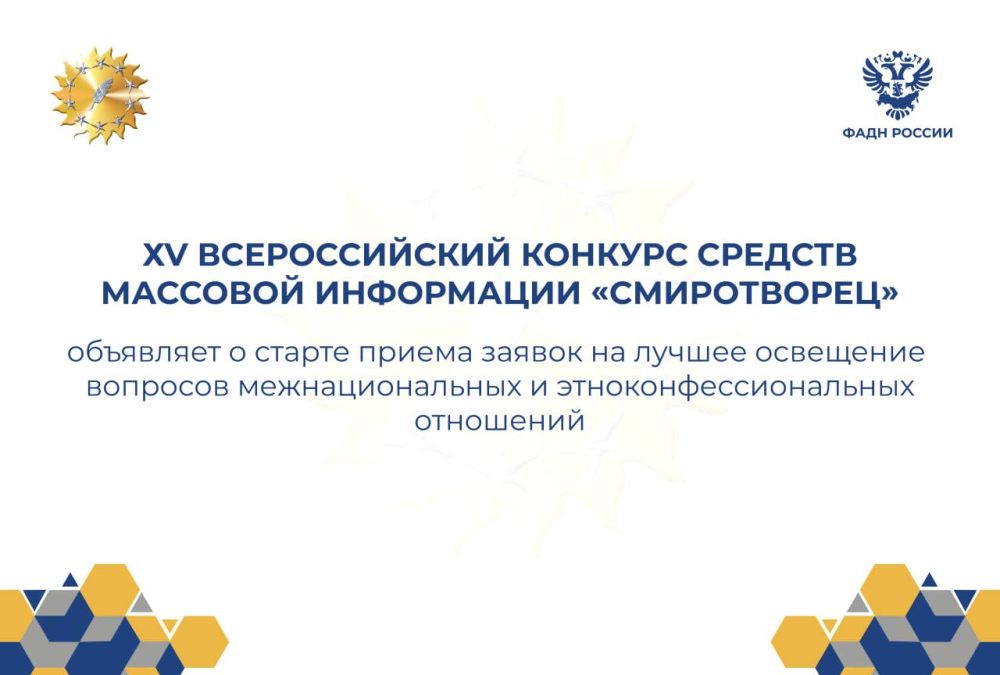 ФАДН РОССИИ

XV ВСЕРОССИЙСКИЙ КОНКУРС СРЕДСТВ МАССОВОЙ ИНФОРМАЦИИ «СМИРОТВОРЕЦ»

объявляет о старте приема заявок на лучшее освещение вопросов межнациональных и этноконфессиональных отношений